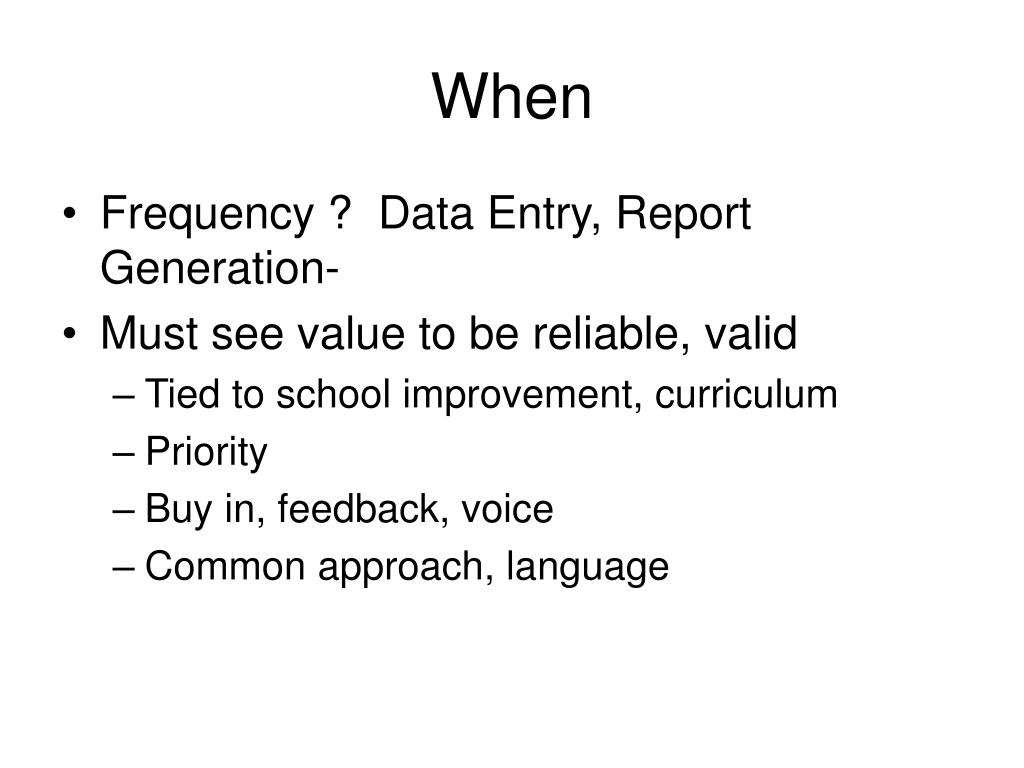 When

• Frequency ?  Data Entry, Report Generation-
• Must see value to be reliable, valid
– Tied to school improvement, curriculum
– Priority
– Buy in, feedback, voice
– Common approach, language